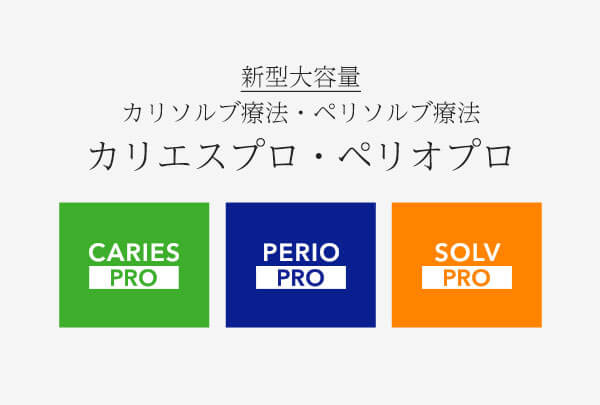 新型大容量
カリソルブ療法・ペリソルブ療法
カリエスプロ・ペリオプロ

CARIES
PRO

PERIO
PRO

SOLV
PRO